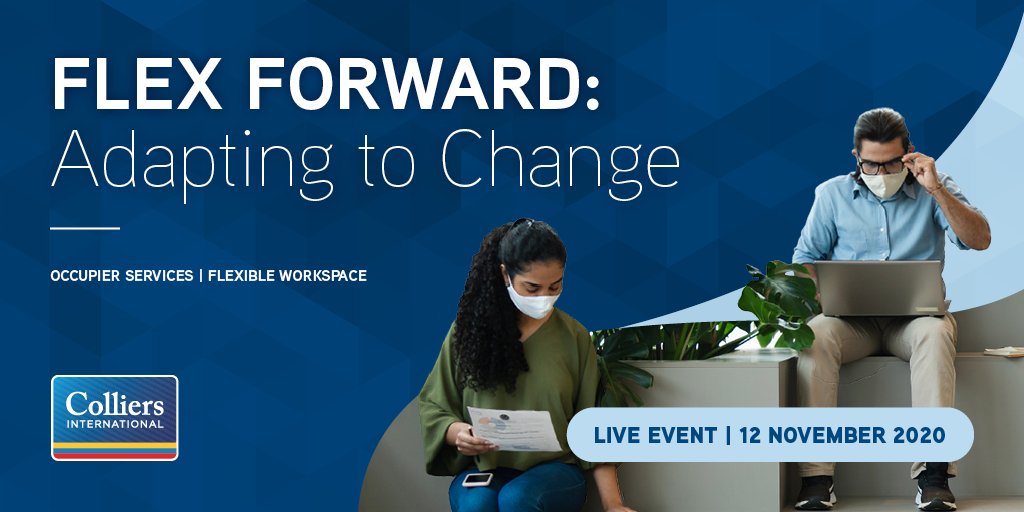 FLEX FORWARD:
Adapting to Change

OCCUPIER SERVICES | FLEXIBLE WORKSPACE

Colliers
INTERNATIONAL

LIVE EVENT | 12 NOVEMBER 2020